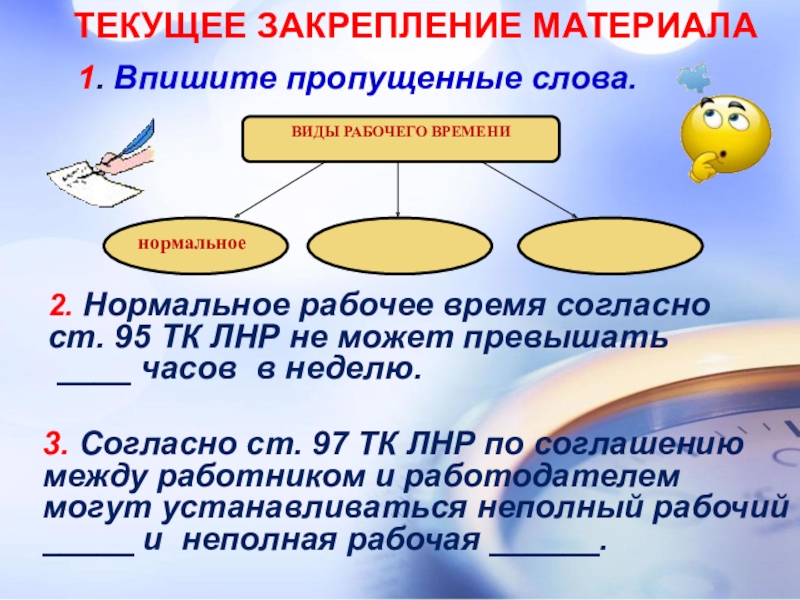 ТЕКУЩЕЕ ЗАКРЕПЛЕНИЕ МАТЕРИАЛА

1. Впишите пропущенные слова.

ВИДЫ РАБОЧЕГО ВРЕМЕНИ

нормальное

2. Нормальное рабочее время согласно ст. 95 ТК ЛНР не может превышать ____ часов в неделю.

3. Согласно ст. 97 ТК ЛНР по соглашению между работником и работодателем могут устанавливаться неполный рабочий _____ и неполная рабочая ______.